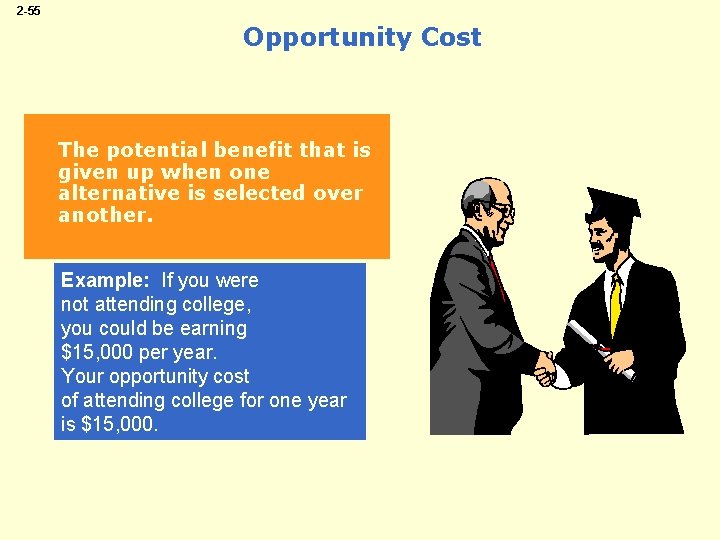 2-55

Opportunity Cost

The potential benefit that is given up when one alternative is selected over another.

Example: If you were not attending college, you could be earning \$15,000 per year. Your opportunity cost of attending college for one year is \$15,000.